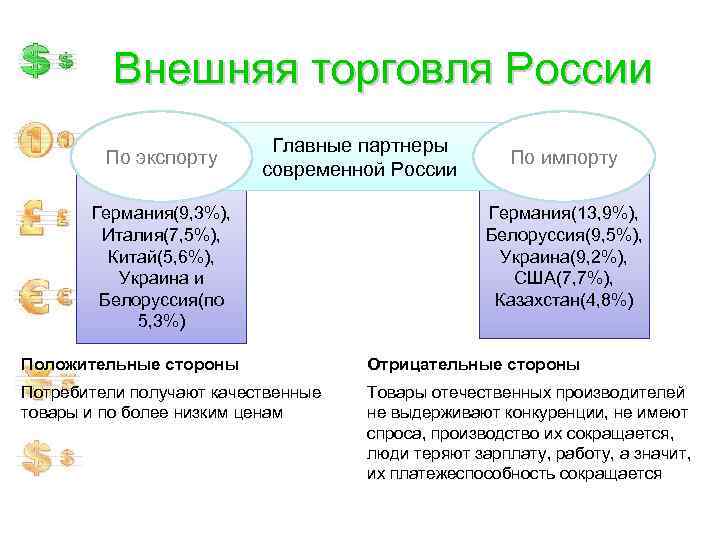 Внешняя торговля России

По экспорту

Главные партнеры современной России

По импорту

Германия(9,3%), Италия(7,5%), Китай(5,6%), Украина и Белоруссия(по 5,3%)

Германия(13,9%), Белоруссия(9,5%), Украина(9,2%), США(7,7%), Казахстан(4,8%)

Положительные стороны

Потребители получают качественные товары и по более низким ценам

Отрицательные стороны

Товары отечественных производителей не выдерживают конкуренции, не имеют спроса, производство их сокращается, люди теряют зарплату, работу, а значит, их платежеспособность сокращается